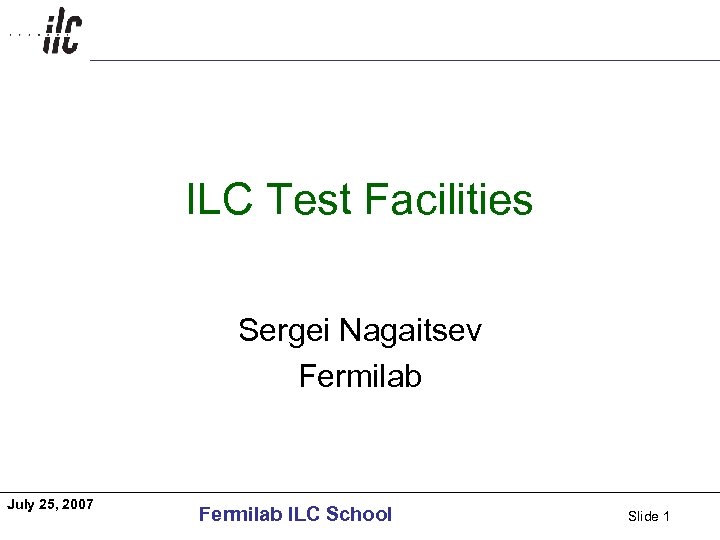 ilc

ILC Test Facilities

Sergei Nagaitsev
Fermilab

July 25, 2007

Fermilab ILC School

Slide 1